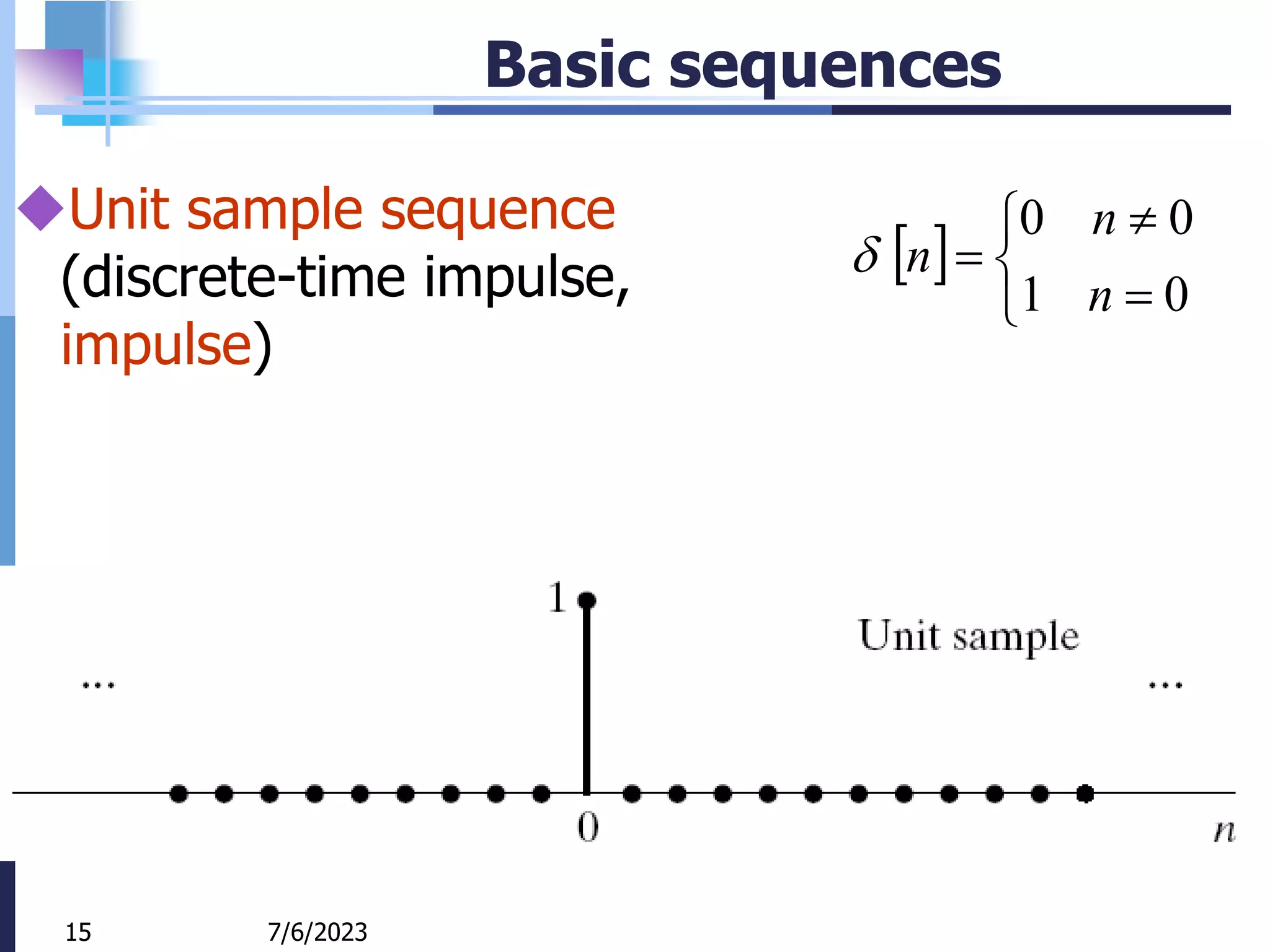 Basic sequences

Unit sample sequence (discrete-time impulse, impulse)

$\delta[n] = \begin{cases} 0 & n \neq 0 \\ 1 & n = 0 \end{cases}$

1

Unit sample

...

...

0

$n$

15

7/6/2023